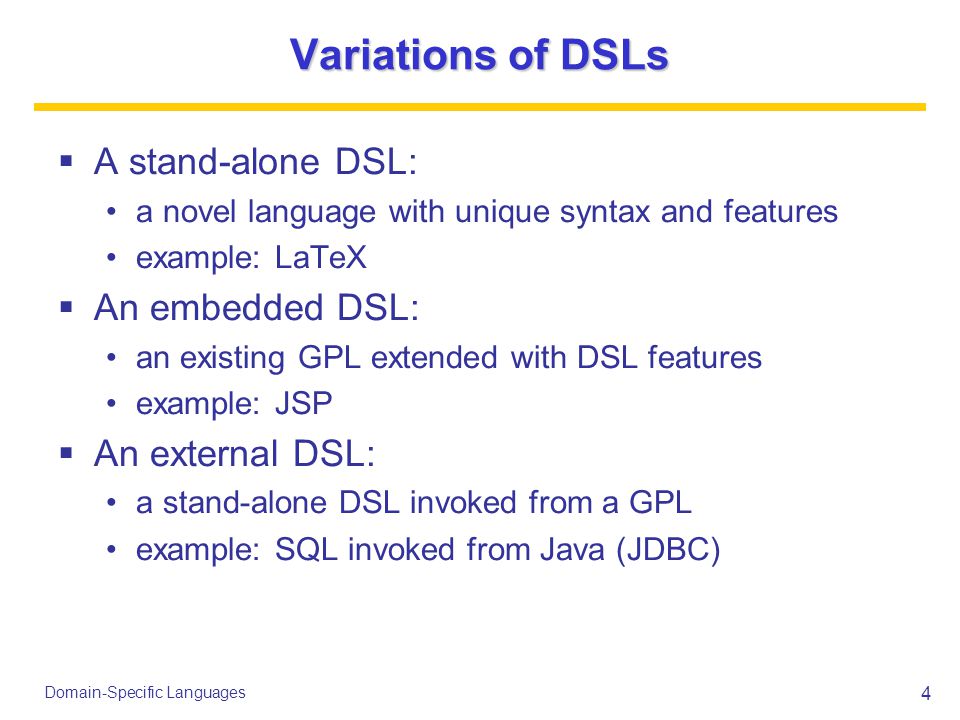 Variations of DSLs

▪ A stand-alone DSL:
• a novel language with unique syntax and features
• example: LaTeX

▪ An embedded DSL:
• an existing GPL extended with DSL features
• example: JSP

▪ An external DSL:
• a stand-alone DSL invoked from a GPL
• example: SQL invoked from Java (JDBC)

Domain-Specific Languages

4